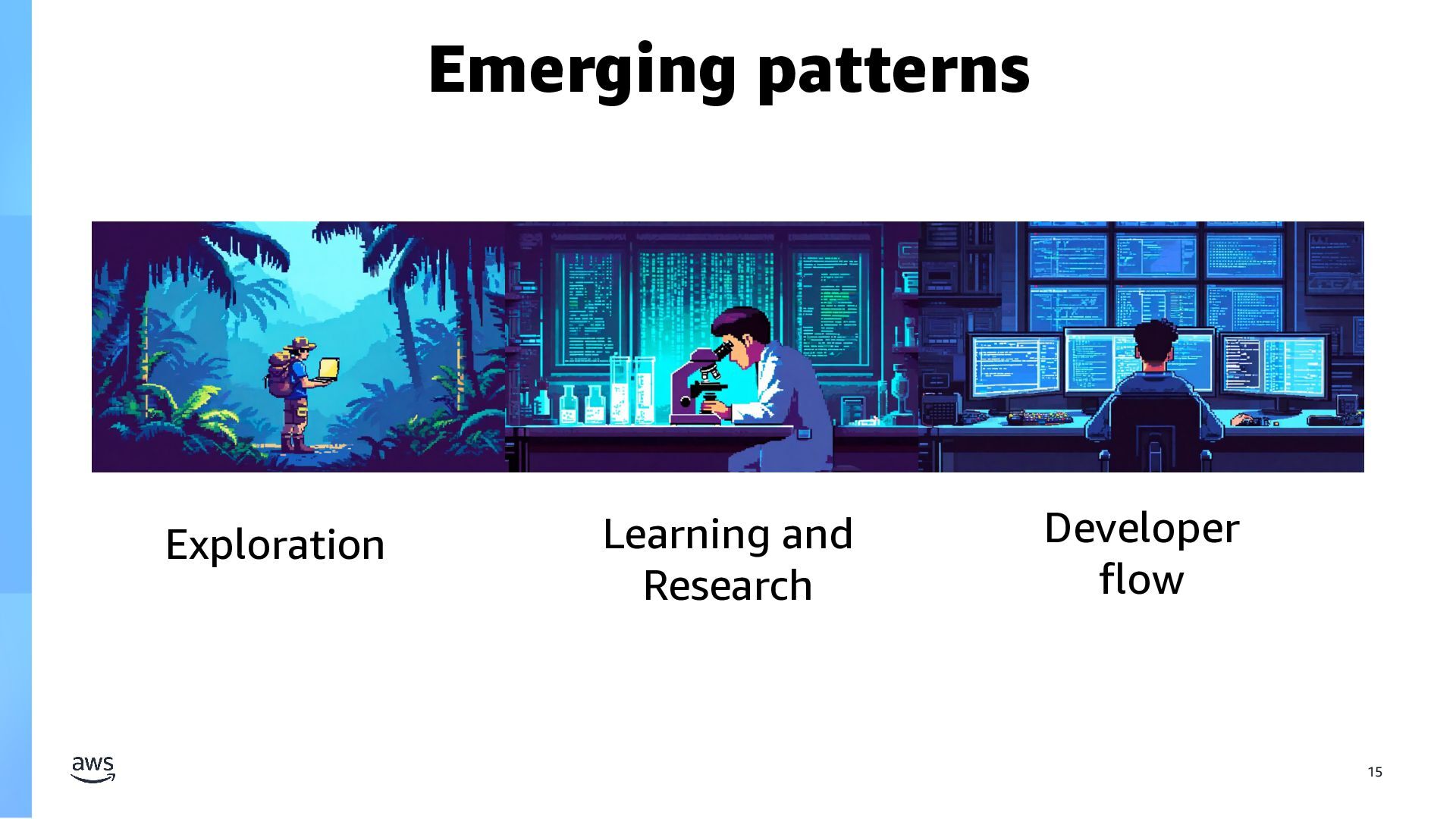 Emerging patterns

Exploration

Learning and Research

Developer flow

aws

15